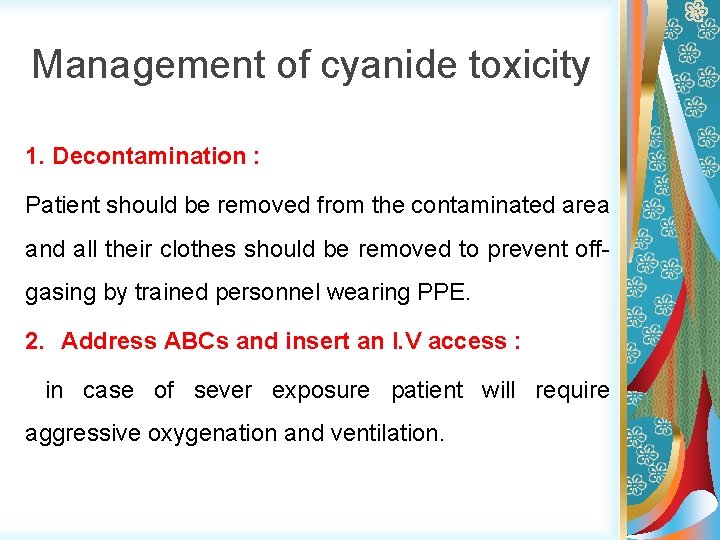 Management of cyanide toxicity

1. Decontamination :

Patient should be removed from the contaminated area and all their clothes should be removed to prevent off-gasing by trained personnel wearing PPE.

2. Address ABCs and insert an I.V access :

in case of sever exposure patient will require aggressive oxygenation and ventilation.